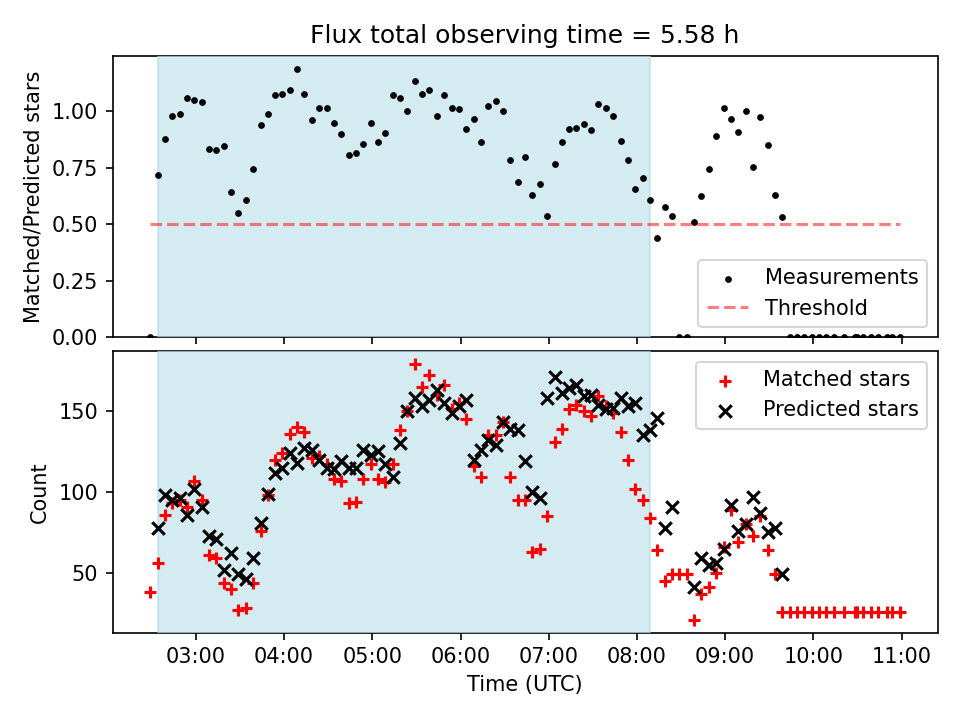 Flux total observing time = 5.58 h

Matched/Predicted stars

1.00
0.75
0.50
0.25
0.00

Measurements
Threshold

Count

150
100
50

Matched stars
Predicted stars

03:00
04:00
05:00
06:00
07:00
08:00
09:00
10:00
11:00

Time (UTC)